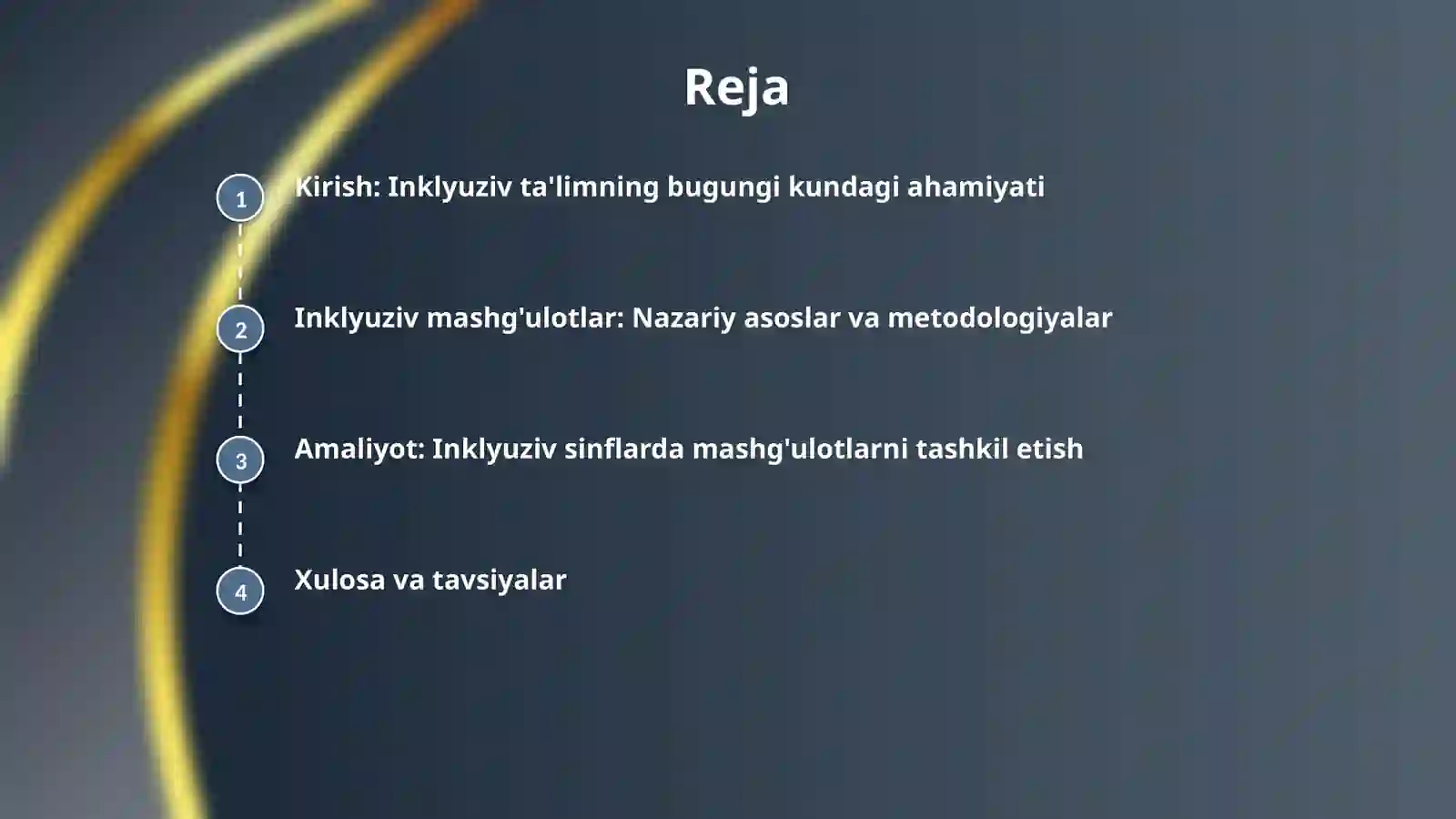 Reja

1 Kirish: Inklyuziv ta'limning bugungi kundagi ahamiyati

2 Inklyuziv mashg'ulotlar: Nazariy asoslar va metodologiyalar

3 Amaliyot: Inklyuziv sinflarda mashg'ulotlarni tashkil etish

4 Xulosa va tavsiyalar